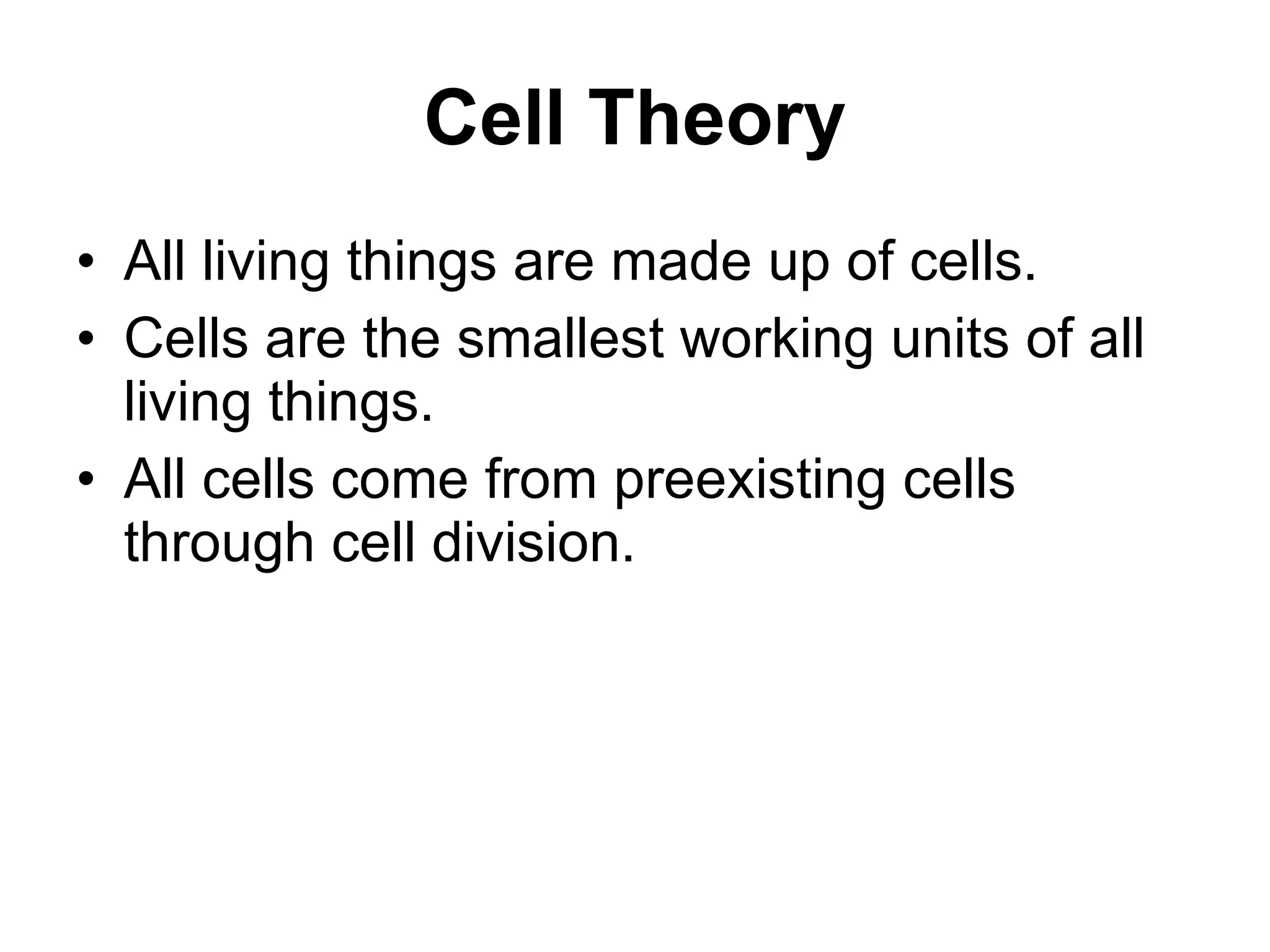 Cell Theory

• All living things are made up of cells.
• Cells are the smallest working units of all living things.
• All cells come from preexisting cells through cell division.